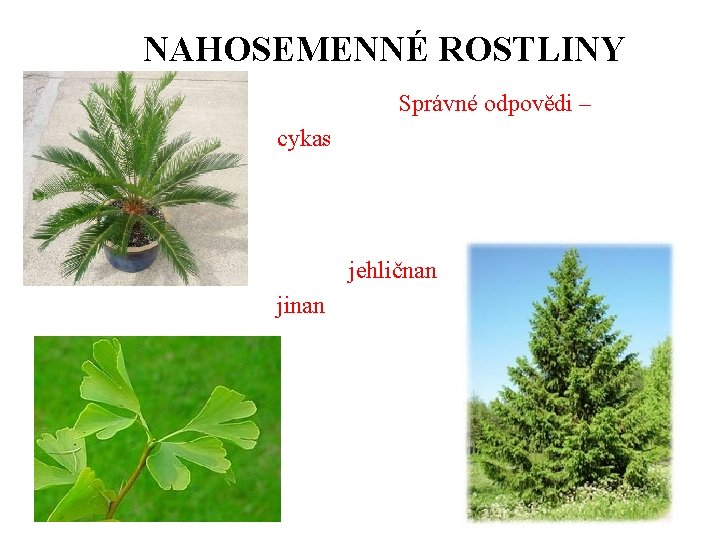 NAHOSEMENNÉ ROSTLINY

Správné odpovědi –

cykas

jehličnan

jinan